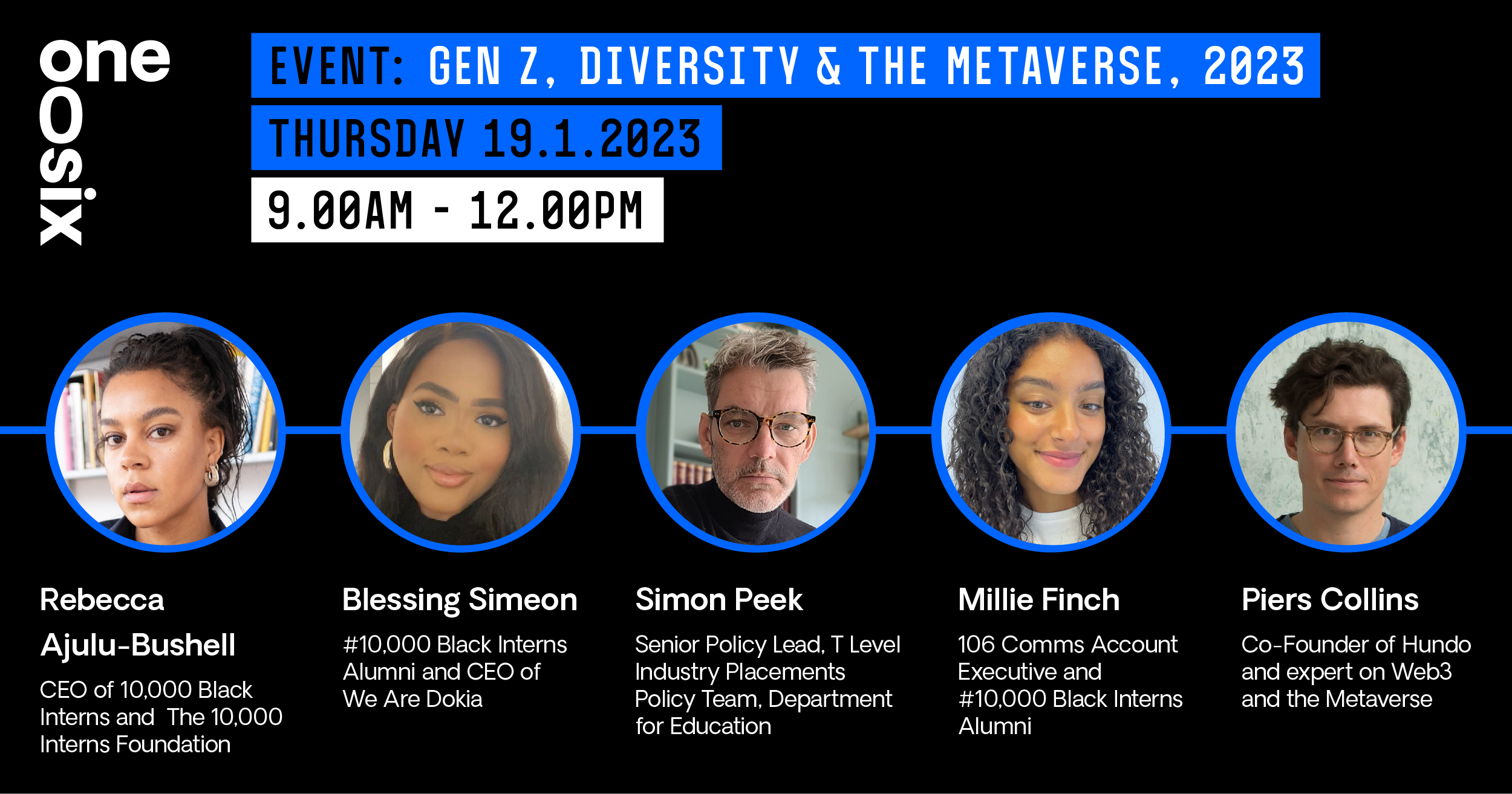 one o six

EVENT: GEN Z, DIVERSITY & THE METAVERSE, 2023

THURSDAY 19.1.2023

9.00AM - 12.00PM

Rebecca Ajulu-Bushell

CEO of 10,000 Black Interns and The 10,000 Interns Foundation

Blessing Simeon

#10,000 Black Interns Alumni and CEO of We Are Dokia

Simon Peek

Senior Policy Lead, T Level Industry Placements Policy Team, Department for Education

Millie Finch

106 Comms Account Executive and #10,000 Black Interns Alumni

Piers Collins

Co-Founder of Hundo and expert on Web3 and the Metaverse